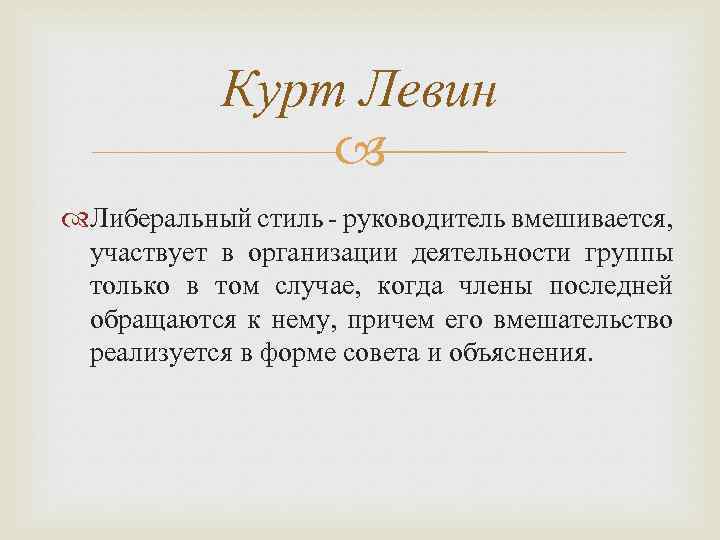 Курт Левин

Либеральный стиль - руководитель вмешивается, участвует в организации деятельности группы только в том случае, когда члены последней обращаются к нему, причем его вмешательство реализуется в форме совета и объяснения.